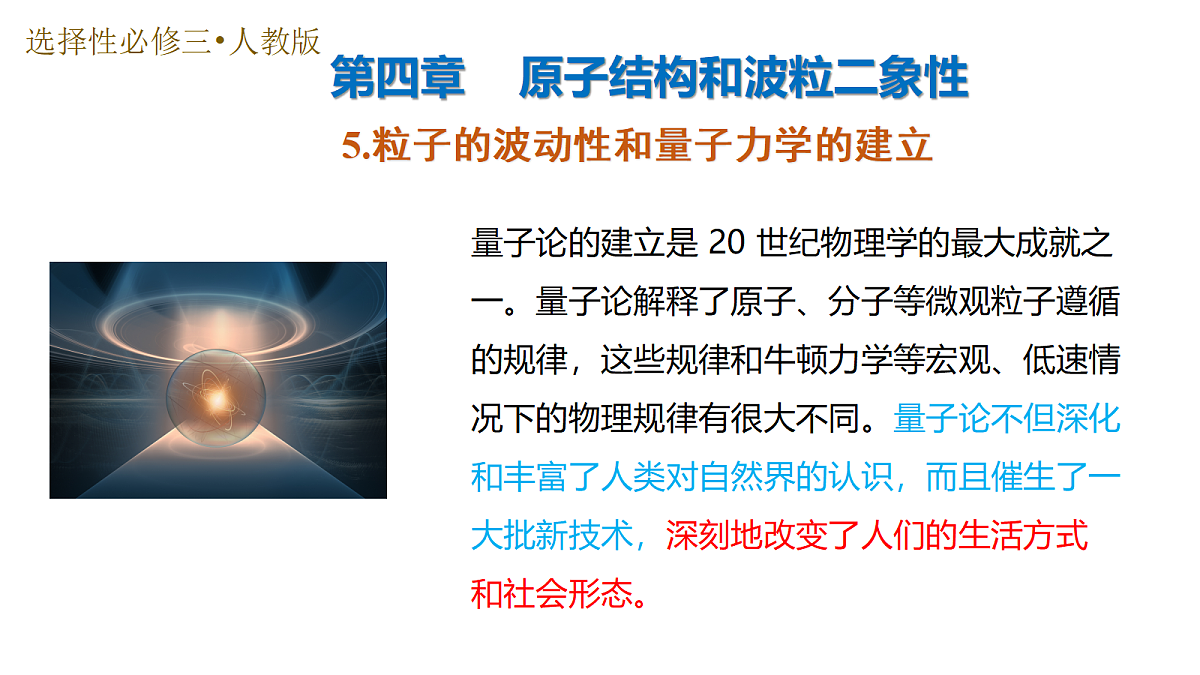 选择性必修三•人教版

第四章　原子结构和波粒二象性

5.粒子的波动性和量子力学的建立

量子论的建立是 20 世纪物理学的最大成就之一。量子论解释了原子、分子等微观粒子遵循的规律，这些规律和牛顿力学等宏观、低速情况下的物理规律有很大不同。量子论不但深化和丰富了人类对自然界的认识，而且催生了一大批新技术，深刻地改变了人们的生活方式和社会形态。